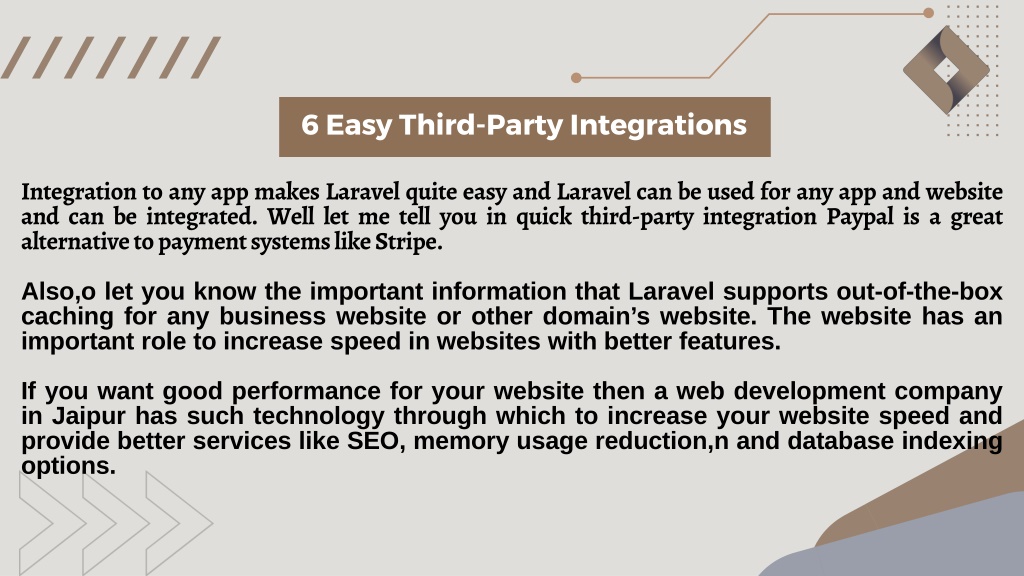 6 Easy Third-Party Integrations

Integration to any app makes Laravel quite easy and Laravel can be used for any app and website and can be integrated. Well let me tell you in quick third-party integration Paypal is a great alternative to payment systems like Stripe.

Also,o let you know the important information that Laravel supports out-of-the-box caching for any business website or other domain's website. The website has an important role to increase speed in websites with better features.

If you want good performance for your website then a web development company in Jaipur has such technology through which to increase your website speed and provide better services like SEO, memory usage reduction,n and database indexing options.